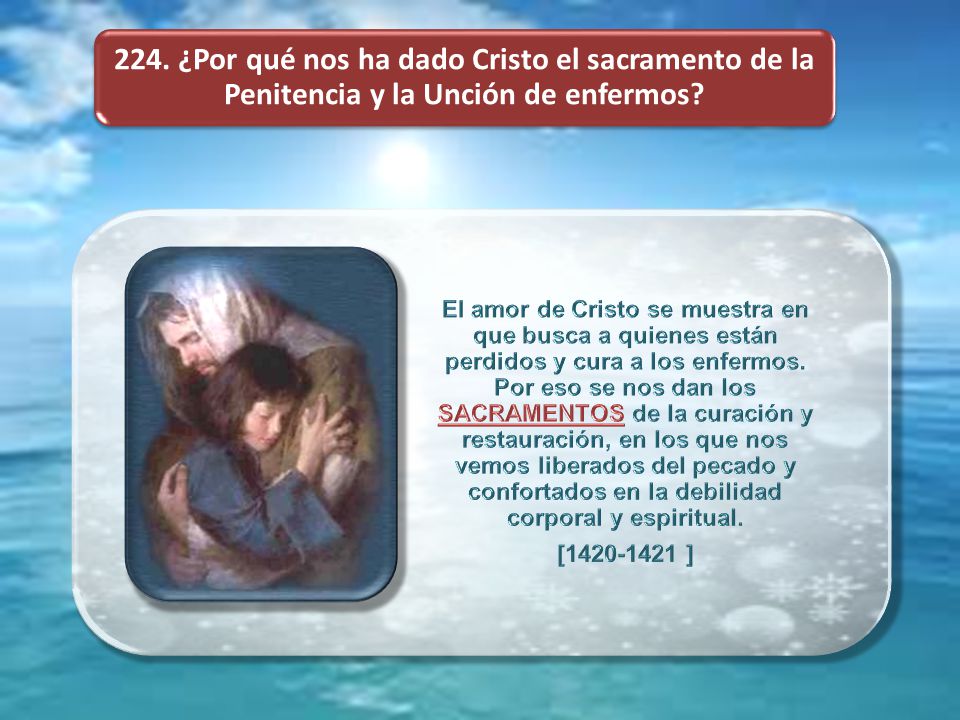 224. ¿Por qué nos ha dado Cristo el sacramento de la Penitencia y la Unción de enfermos?

El amor de Cristo se muestra en que busca a quienes están perdidos y cura a los enfermos. Por eso se nos dan los SACRAMENTOS de la curación y restauración, en los que nos vemos liberados del pecado y confortados en la debilidad corporal y espiritual.

[1420-1421 ]